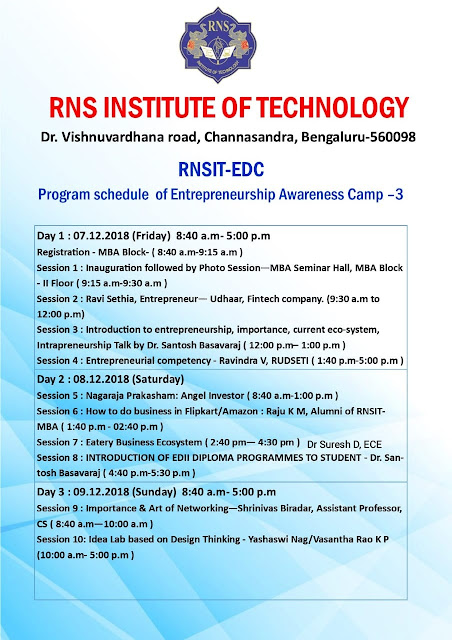 RNS
INSTITUTE OF TECHNOLOGY

RNS INSTITUTE OF TECHNOLOGY

Dr. Vishnuvardhana road, Channasandra, Bengaluru-560098

RNSIT-EDC

Program schedule of Entrepreneurship Awareness Camp –3

Day 1 : 07.12.2018 (Friday) 8:40 a.m- 5:00 p.m
Registration - MBA Block- ( 8:40 a.m-9:15 a.m )
Session 1 : Inauguration followed by Photo Session—MBA Seminar Hall, MBA Block - II Floor ( 9:15 a.m-9:30 a.m )
Session 2 : Ravi Sethia, Entrepreneur— Udhaar, Fintech company. (9:30 a.m to 12:00 p.m)
Session 3 : Introduction to entrepreneurship, importance, current eco-system, Intrapreneurship Talk by Dr. Santosh Basavaraj ( 12:00 p.m– 1:00 p.m )
Session 4 : Entrepreneurial competency - Ravindra V, RUDSETI ( 1:40 p.m-5:00 p.m )

Day 2 : 08.12.2018 (Saturday)
Session 5 : Nagaraja Prakasham: Angel Investor ( 8:40 a.m-1:00 p.m )
Session 6 : How to do business in Flipkart/Amazon : Raju K M, Alumni of RNSIT-MBA ( 1:40 p.m - 02:40 p.m )
Session 7 : Eatery Business Ecosystem ( 2:40 pm— 4:30 pm ) Dr Suresh D, ECE
Session 8 : INTRODUCTION OF EDII DIPLOMA PROGRAMMES TO STUDENT - Dr. Santosh Basavaraj ( 4:40 p.m-5:30 p.m )

Day 3 : 09.12.2018 (Sunday) 8:40 a.m- 5:00 p.m
Session 9 : Importance & Art of Networking—Shrinivas Biradar, Assistant Professor, CS ( 8:40 a.m—10:00 a.m )
Session 10: Idea Lab based on Design Thinking - Yashaswi Nag/Vasantha Rao K P (10:00 a.m- 5:00 p.m )